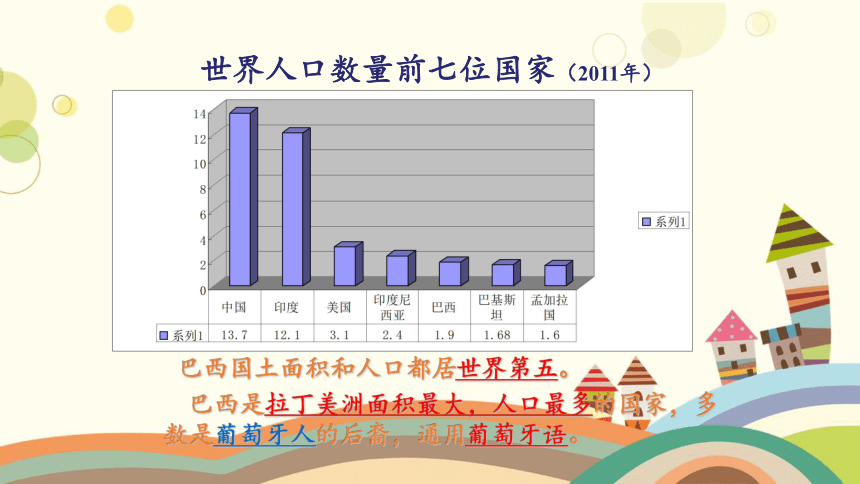 世界人口数量前七位国家（2011年）

14
12
10
8
6
4
2
0

系列1

|  | 中国 | 印度 | 美国 | 印度尼西亚 | 巴西 | 巴基斯坦 | 孟加拉国 |
|---|---|---|---|---|---|---|---|
| 系列1 | 13.7 | 12.1 | 3.1 | 2.4 | 1.9 | 1.68 | 1.6 |

巴西国土面积和人口都居世界第五。

巴西是拉丁美洲面积最大，人口最多的国家，多数是葡萄牙人的后裔，通用葡萄牙语。